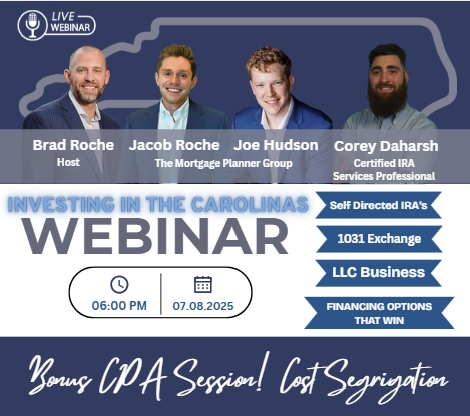 LIVE WEBINAR

Brad Roche
Host

Jacob Roche

Joe Hudson

The Mortgage Planner Group

Corey Daharsh
Certified IRA Services Professional

INVESTING IN THE CAROLINAS
WEBINAR

06:00 PM

07.08.2025

Self Directed IRA's

1031 Exchange

LLC Business

FINANCING OPTIONS THAT WIN

Bonus CPA Session! Cost Segrigation